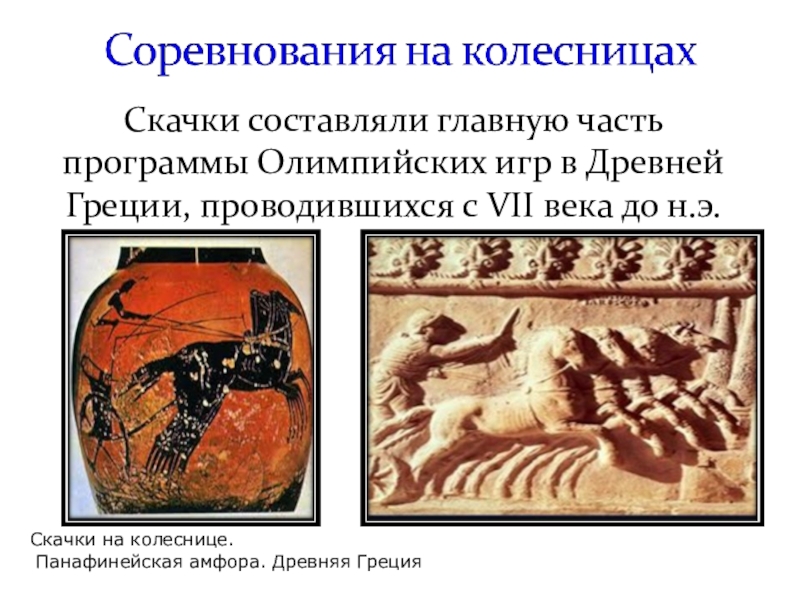 Соревнования на колесницах

Скачки составляли главную часть программы Олимпийских игр в Древней Греции, проводившихся с VII века до н.э.

Скачки на колеснице.
Панафинейская амфора. Древняя Греция